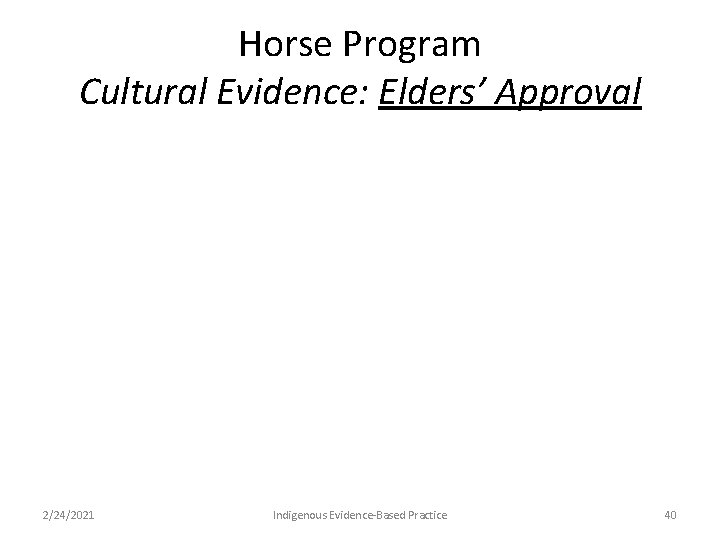 Horse Program
Cultural Evidence: Elders' Approval

2/24/2021

Indigenous Evidence-Based Practice

40